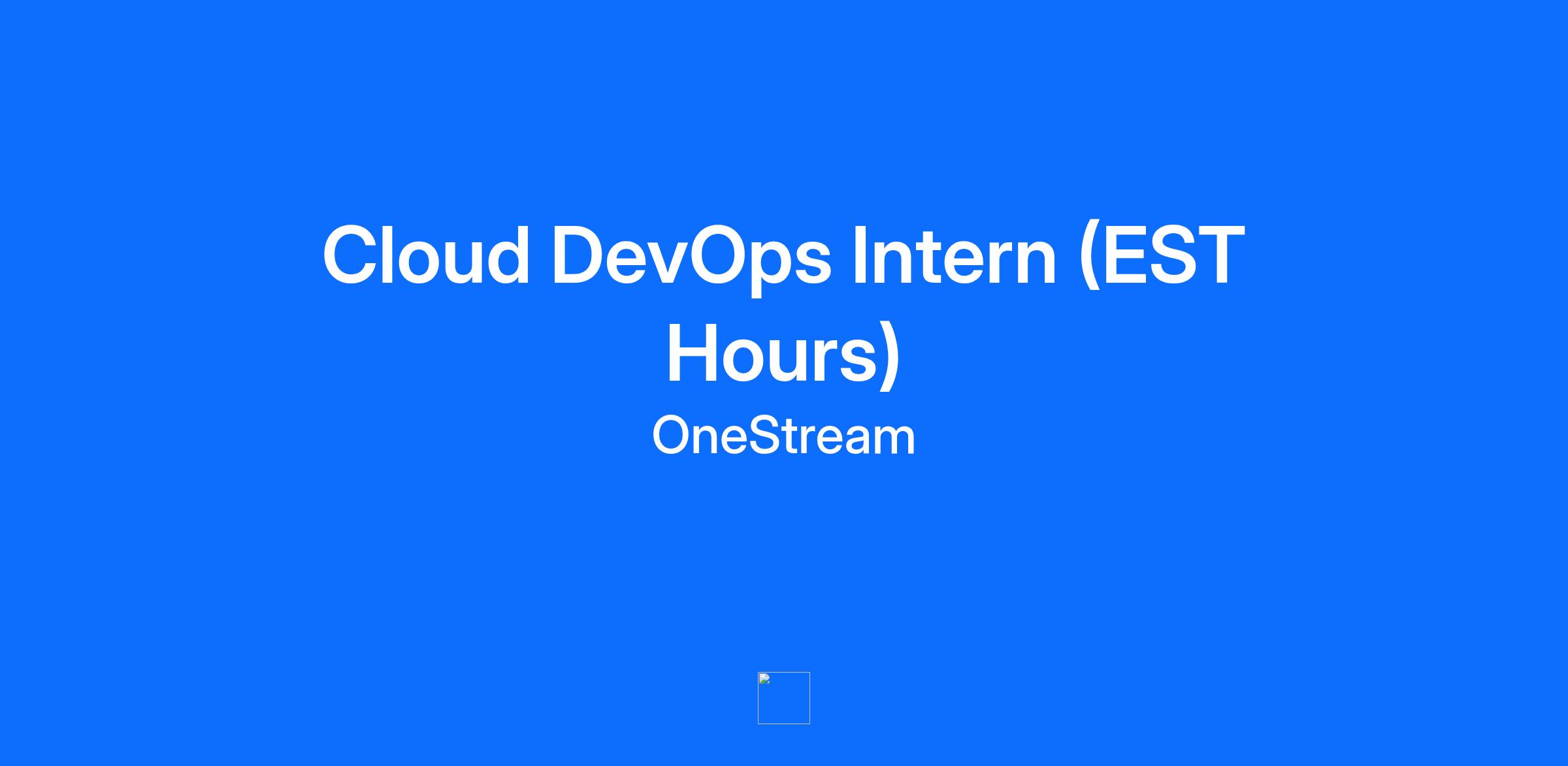 Cloud DevOps Intern (EST Hours)

OneStream